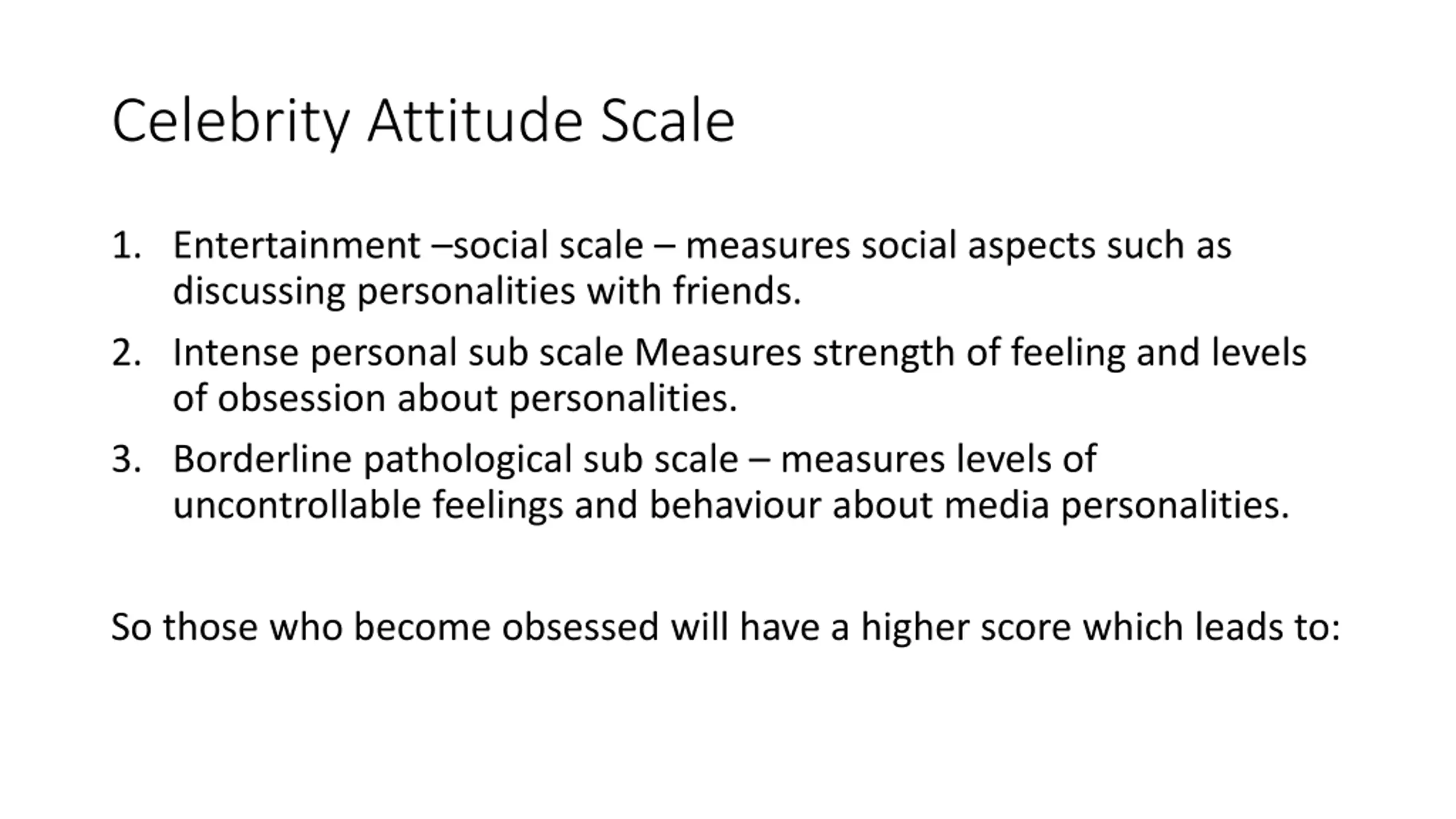 Celebrity Attitude Scale

1. Entertainment –social scale – measures social aspects such as discussing personalities with friends.
2. Intense personal sub scale Measures strength of feeling and levels of obsession about personalities.
3. Borderline pathological sub scale – measures levels of uncontrollable feelings and behaviour about media personalities.

So those who become obsessed will have a higher score which leads to: